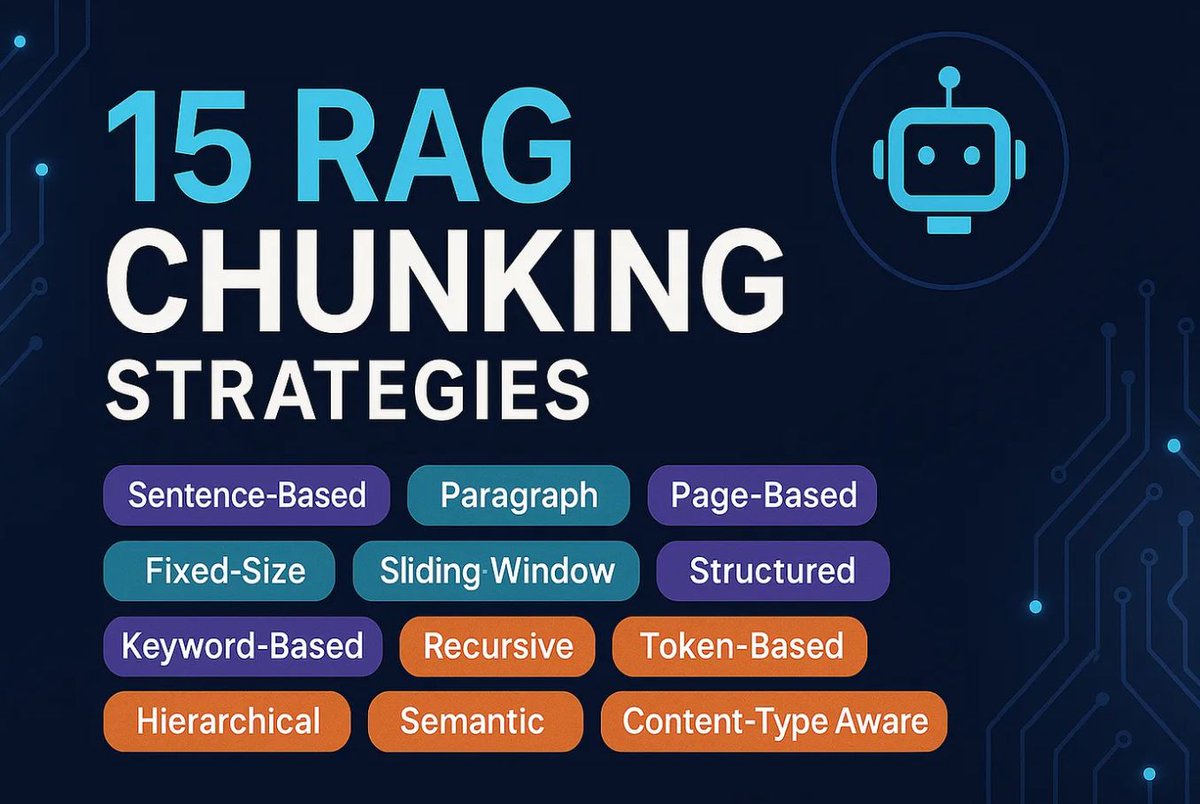 15 RAG
CHUNKING
STRATEGIES

Sentence-Based
Paragraph
Page-Based
Fixed-Size
Sliding Window
Structured
Keyword-Based
Recursive
Token-Based
Hierarchical
Semantic
Content-Type Aware